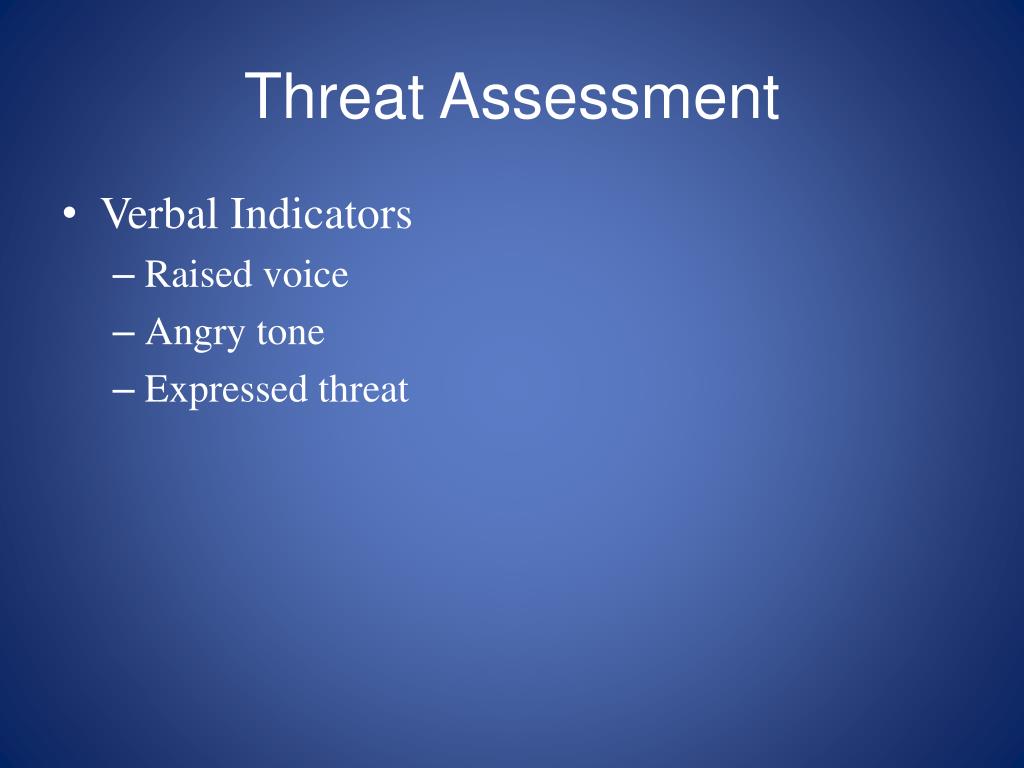 Threat Assessment

• Verbal Indicators
  – Raised voice
  – Angry tone
  – Expressed threat